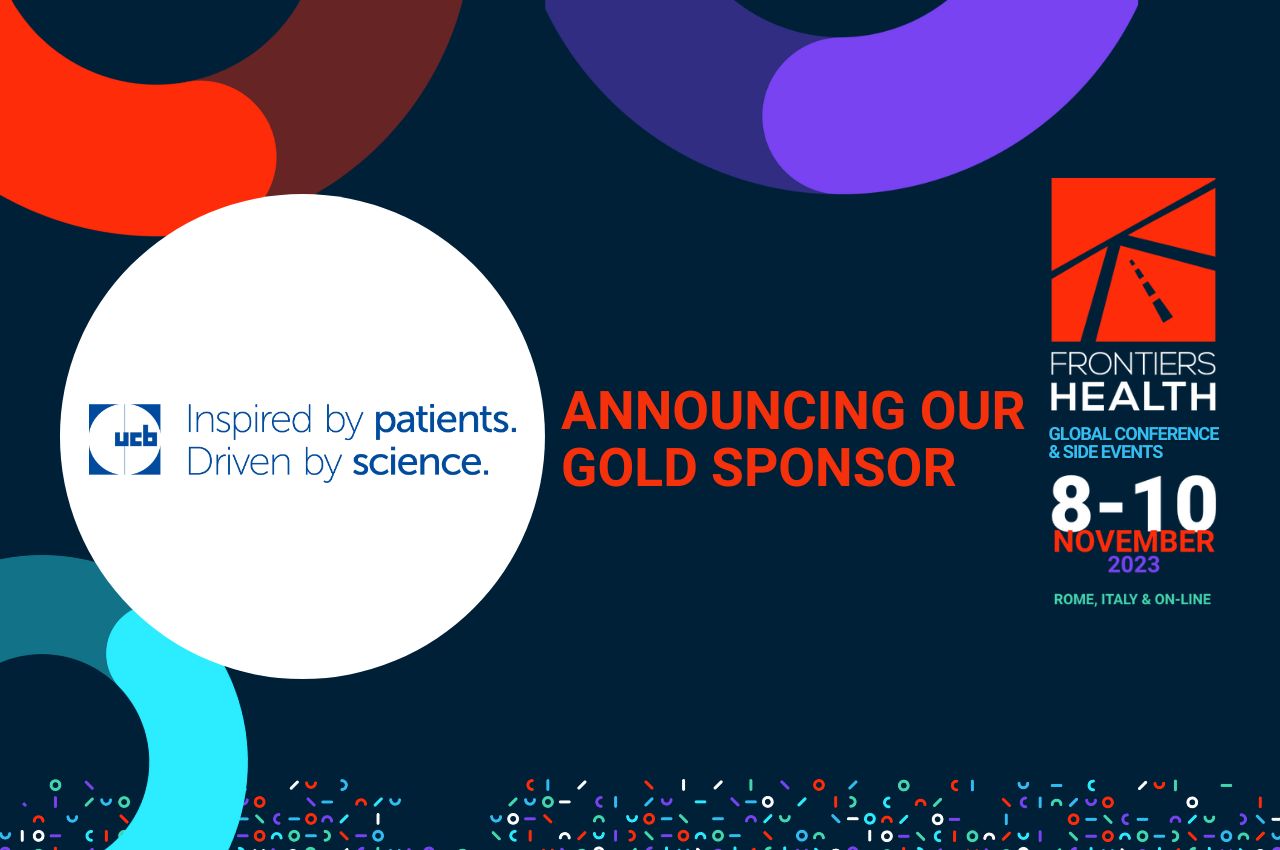 ucb Inspired by patients. Driven by science.

ANNOUNCING OUR GOLD SPONSOR

FRONTIERS HEALTH

GLOBAL CONFERENCE & SIDE EVENTS

8-10 NOVEMBER 2023

ROME, ITALY & ON-LINE